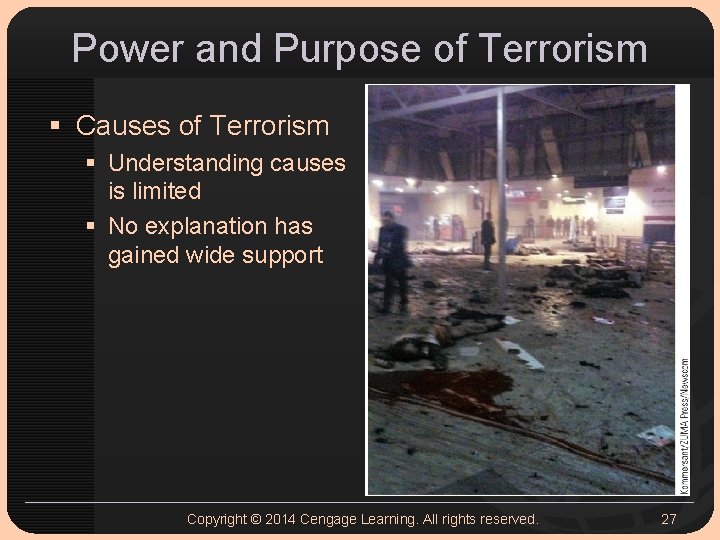 Power and Purpose of Terrorism

▪ Causes of Terrorism
▪ Understanding causes is limited
▪ No explanation has gained wide support

Kommersant/ZUMA Press/Newscom

Copyright © 2014 Cengage Learning. All rights reserved.

27